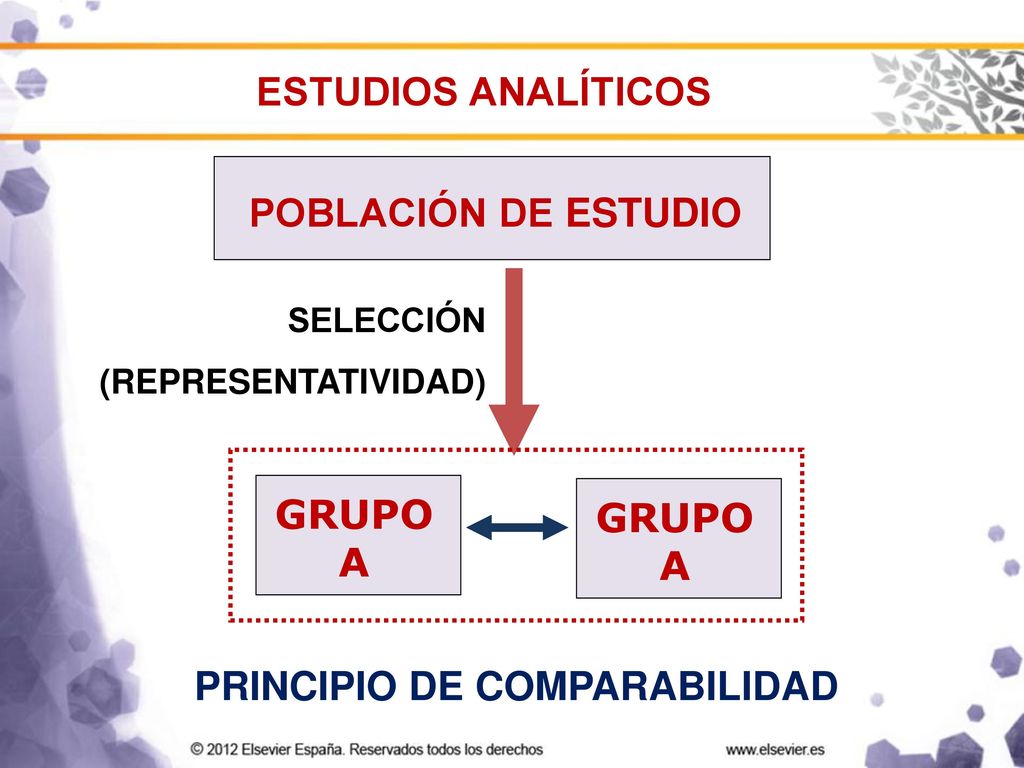 ESTUDIOS ANALÍTICOS

POBLACIÓN DE ESTUDIO

SELECCIÓN

(REPRESENTATIVIDAD)

GRUPO A

GRUPO A

PRINCIPIO DE COMPARABILIDAD

© 2012 Elsevier España. Reservados todos los derechos

www.elsevier.es